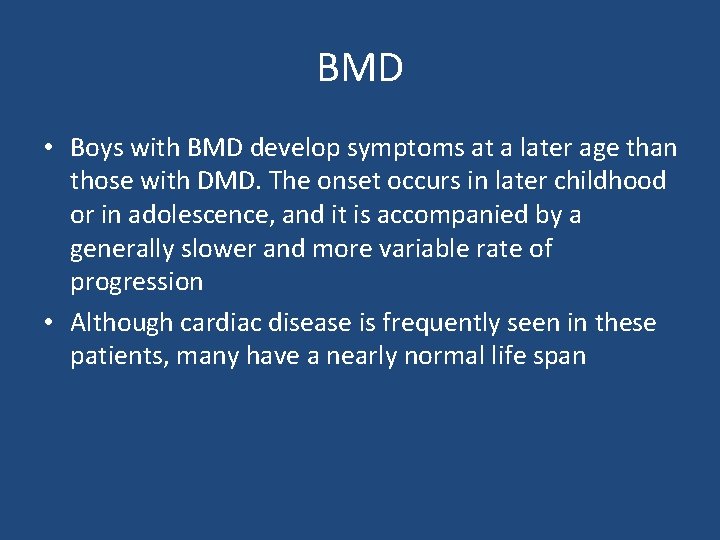 BMD

• Boys with BMD develop symptoms at a later age than those with DMD. The onset occurs in later childhood or in adolescence, and it is accompanied by a generally slower and more variable rate of progression

• Although cardiac disease is frequently seen in these patients, many have a nearly normal life span